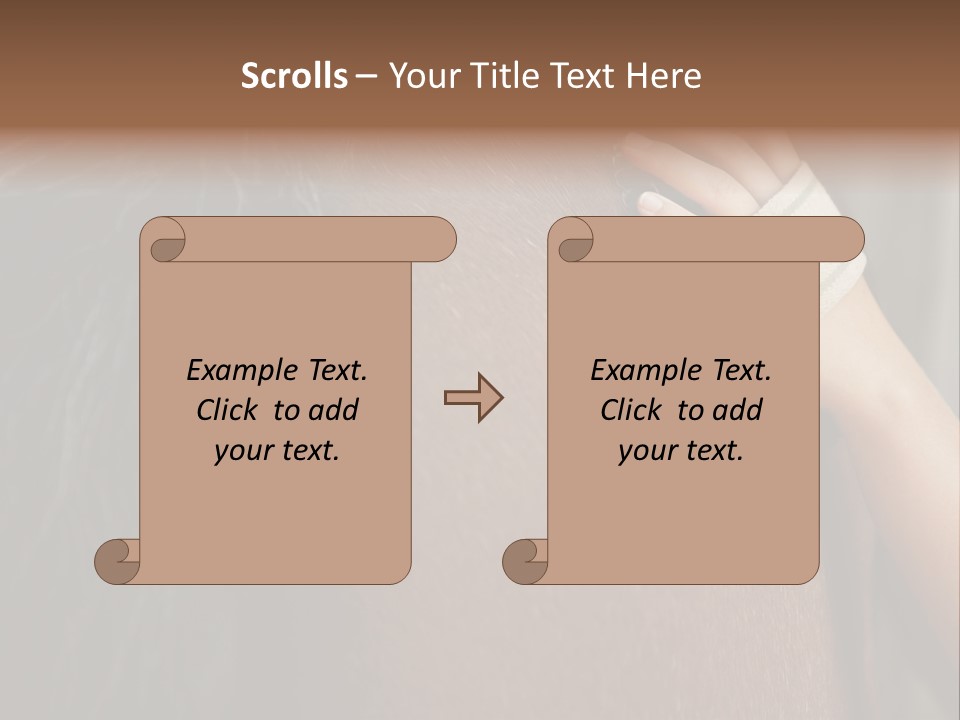 Scrolls – Your Title Text Here

Example Text. Click to add your text.

Example Text. Click to add your text.